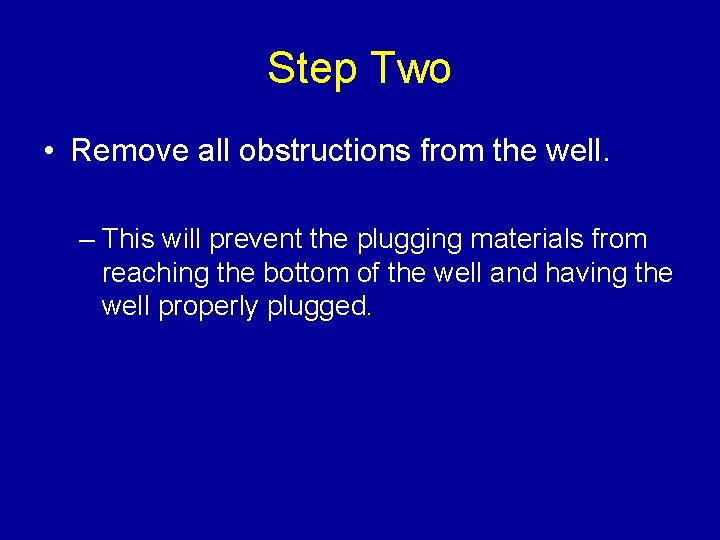 Step Two

• Remove all obstructions from the well.

– This will prevent the plugging materials from reaching the bottom of the well and having the well properly plugged.